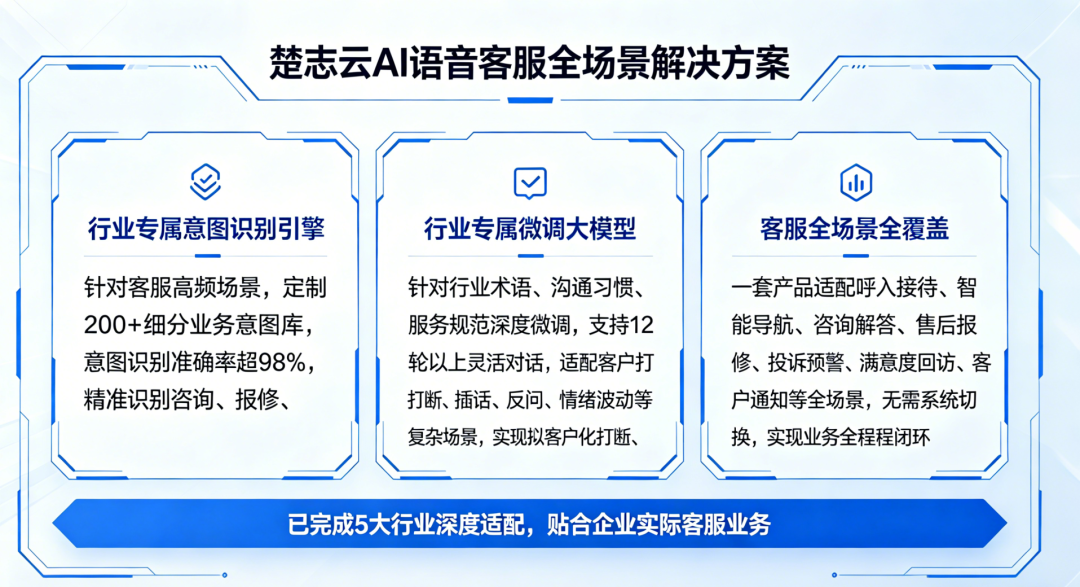 楚志云AI语音客服全场景解决方案

行业专属意图识别引擎

针对客服高频场景，定制200+细分业务意图库，意图识别准确率超98%，精准识别咨询、报修、

行业专属微调大模型

针对行业术语、沟通习惯、服务规范深度微调，支持12轮以上灵活对话，适配客户打打断、插话、反问、情绪波动等复杂场景，实现拟客户化打断、

客服全场景全覆盖

一套产品适配呼入接待、智能导航、咨询解答、售后报修、投诉预警、满意度回访、客户通知等全场景，无需系统切换，实现业务全程程闭环

已完成5大行业深度适配，贴合企业实际客服业务